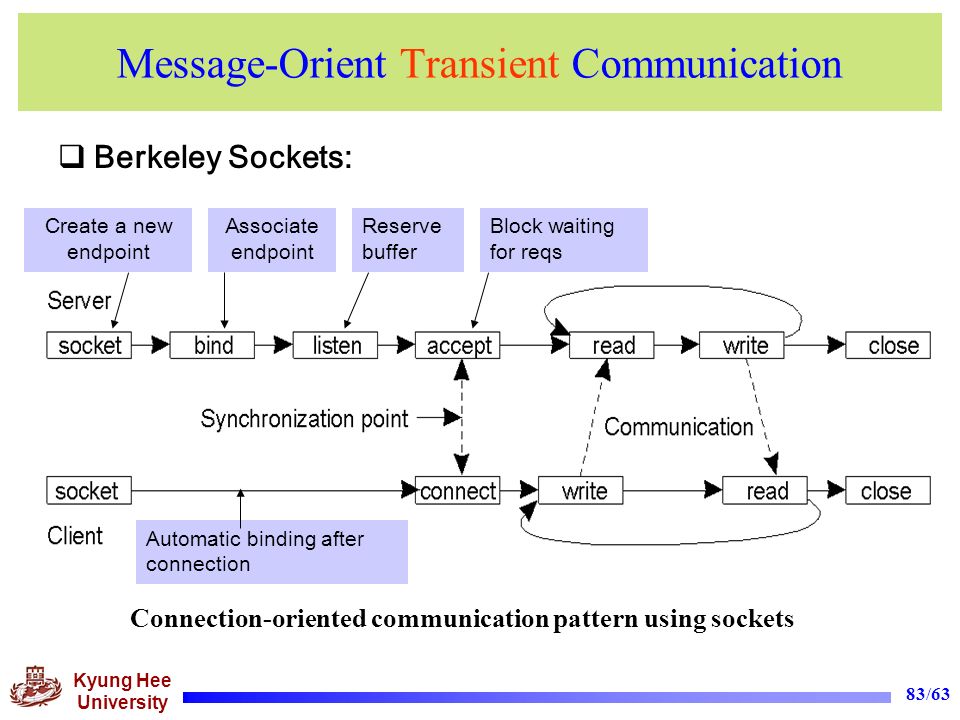 Message-Orient Transient Communication

❑ Berkeley Sockets:

Create a new endpoint

Associate endpoint

Reserve buffer

Block waiting for reqs

Server

socket

bind

listen

accept

read

write

close

Synchronization point

Communication

socket

connect

write

read

close

Client

Automatic binding after connection

Connection-oriented communication pattern using sockets

Kyung Hee University

83/63